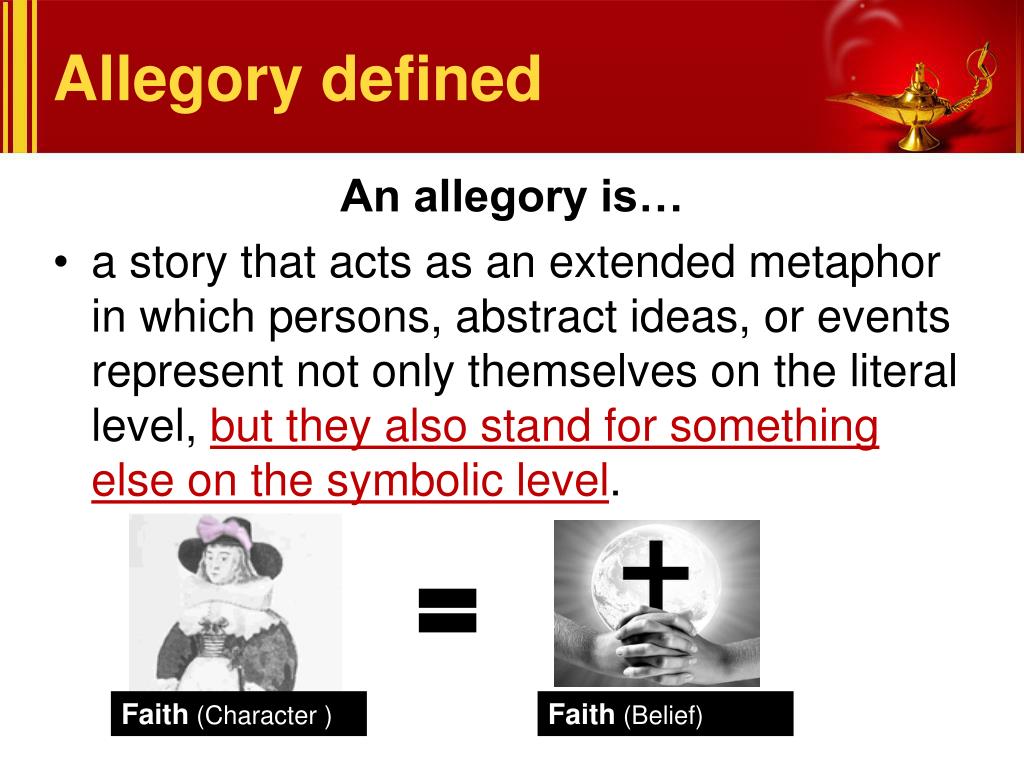 Allegory defined

An allegory is…

• a story that acts as an extended metaphor in which persons, abstract ideas, or events represent not only themselves on the literal level, but they also stand for something else on the symbolic level.

=

Faith (Character )

Faith (Belief)